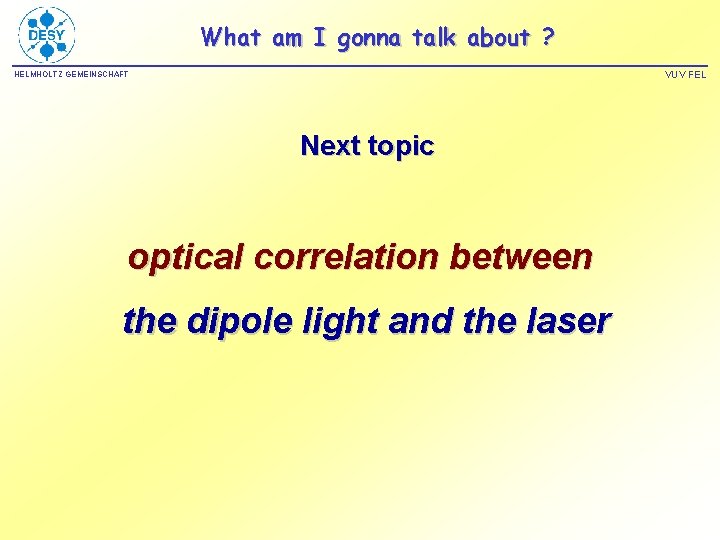 DESY

What am I gonna talk about ?

HELMHOLTZ GEMEINSCHAFT

VUV FEL

Next topic

optical correlation between

the dipole light and the laser